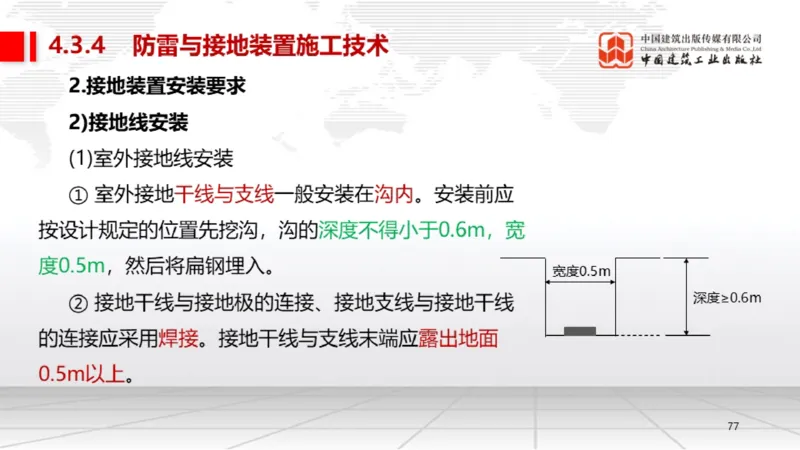 4.3.4 防雷与接地装置施工技术

中国建筑出版传媒有限公司
China Architecture Publishing & Media Co.,Ltd
中国建筑工业出版社

2.接地装置安装要求

2)接地线安装

(1)室外接地线安装

① 室外接地干线与支线一般安装在沟内。安装前应按设计规定的位置先挖沟，沟的深度不得小于0.6m，宽度0.5m，然后将扁钢埋入。

② 接地干线与接地极的连接、接地支线与接地干线的连接应采用焊接。接地干线与支线末端应露出地面0.5m以上。

宽度0.5m

深度≥0.6m

77